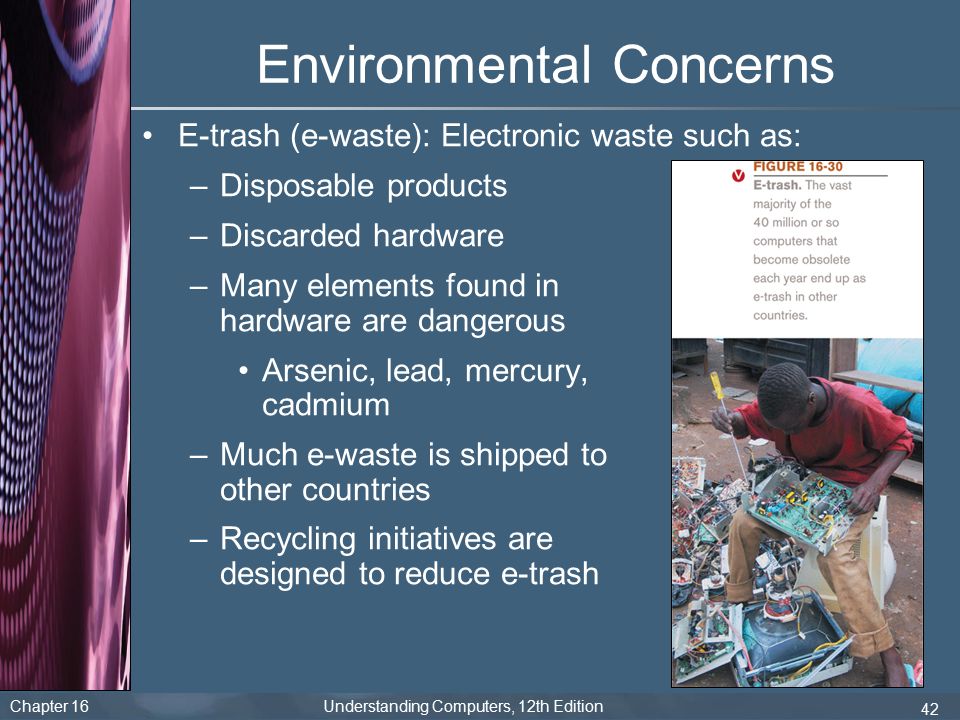 Environmental Concerns

• E-trash (e-waste): Electronic waste such as:
 – Disposable products
 – Discarded hardware
 – Many elements found in hardware are dangerous
  • Arsenic, lead, mercury, cadmium
 – Much e-waste is shipped to other countries
 – Recycling initiatives are designed to reduce e-trash

FIGURE 16-30
E-trash. The vast majority of the 40 million or so computers that become obsolete each year end up as e-trash in other countries.

Chapter 16
Understanding Computers, 12th Edition
42